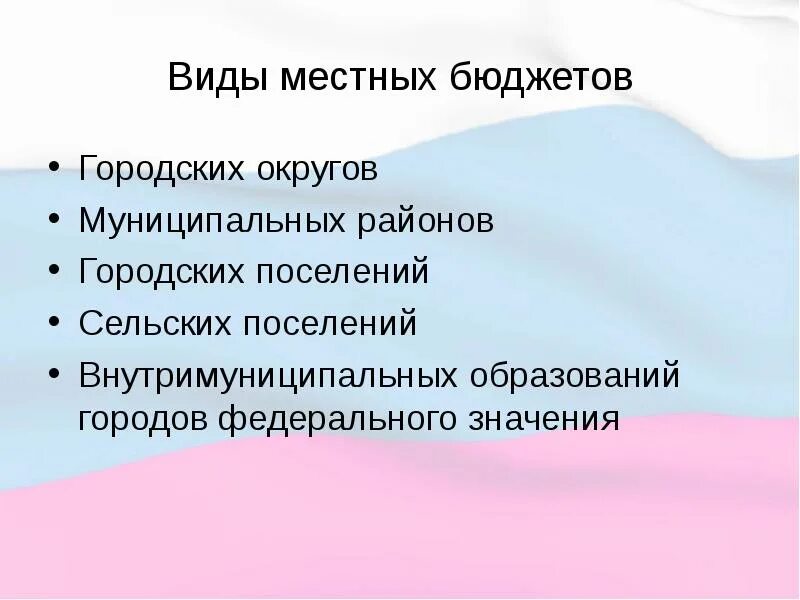 Виды местных бюджетов

• Городских округов
• Муниципальных районов
• Городских поселений
• Сельских поселений
• Внутримуниципальных образований городов федерального значения